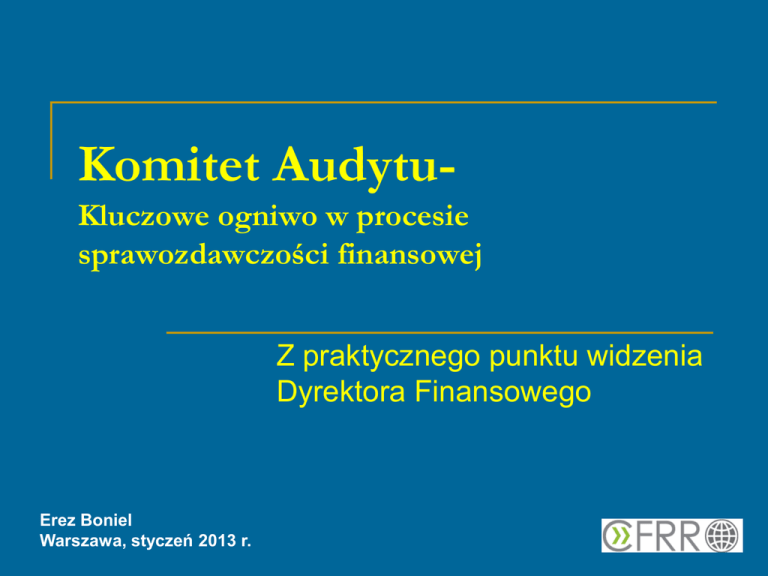 Komitet Audytu-
Kluczowe ogniwo w procesie sprawozdawczości finansowej

Z praktycznego punktu widzenia Dyrektora Finansowego

Erez Boniel
Warszawa, styczeń 2013 r.

CFRR